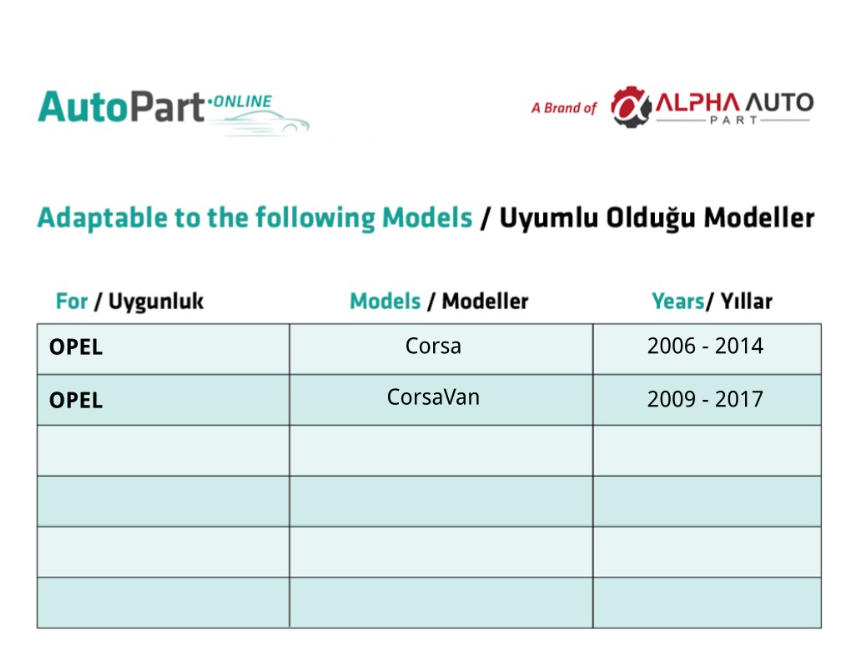 AutoPart·ONLINE

A Brand of ALPHA AUTO PART

Adaptable to the following Models / Uyumlu Olduğu Modeller

| For / Uygunluk | Models / Modeller | Years/ Yıllar |
|---|---|---|
| OPEL | Corsa | 2006 - 2014 |
| OPEL | CorsaVan | 2009 - 2017 |
| | | |
| | | |
| | | |
| | | |